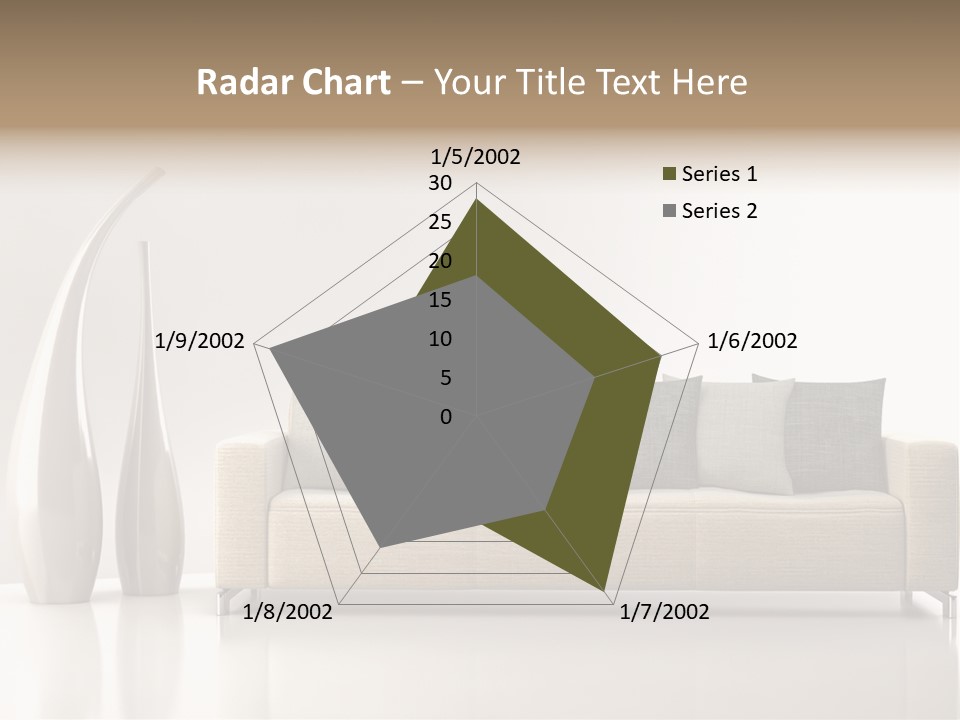 Radar Chart – Your Title Text Here

1/5/2002
30
25
20
15
10
5
0
1/6/2002
1/7/2002
1/8/2002
1/9/2002

Series 1
Series 2